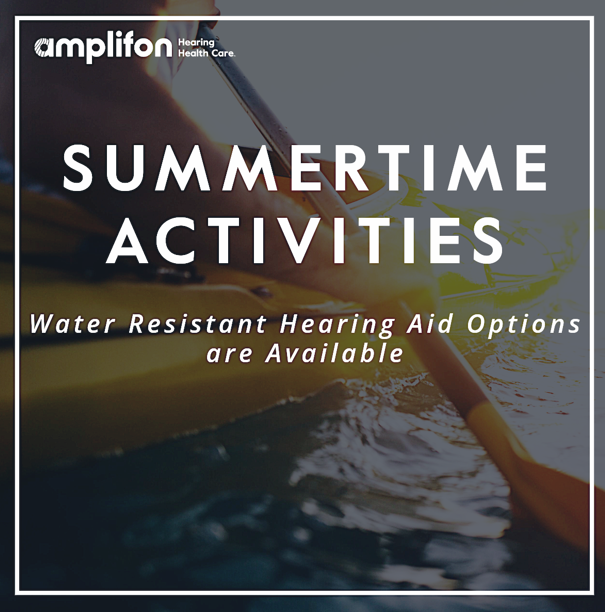 amplifon Hearing Health Care.

SUMMERTIME ACTIVITIES

Water Resistant Hearing Aid Options are Available